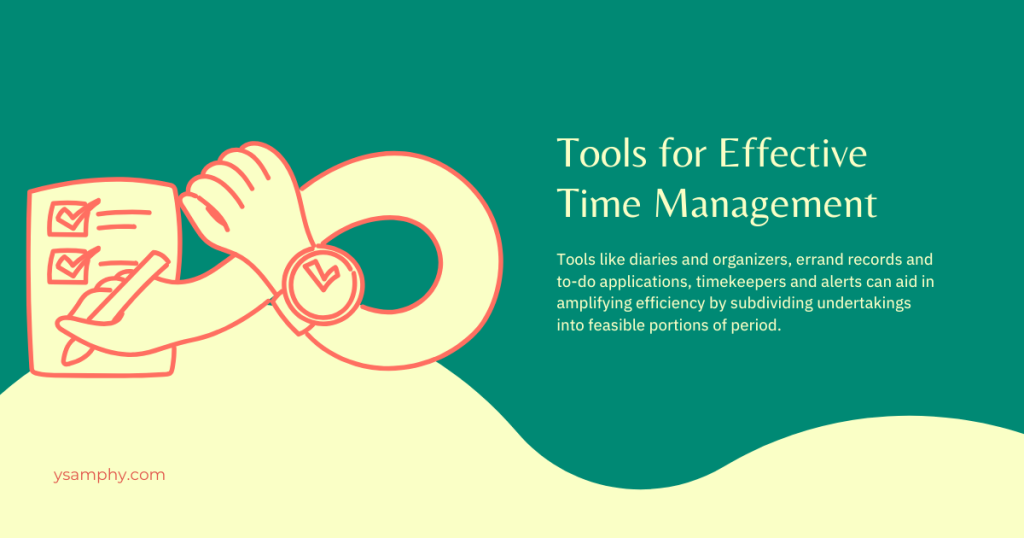 Tools for Effective Time Management

Tools like diaries and organizers, errand records and to-do applications, timekeepers and alerts can aid in amplifying efficiency by subdividing undertakings into feasible portions of period.

ysamphy.com